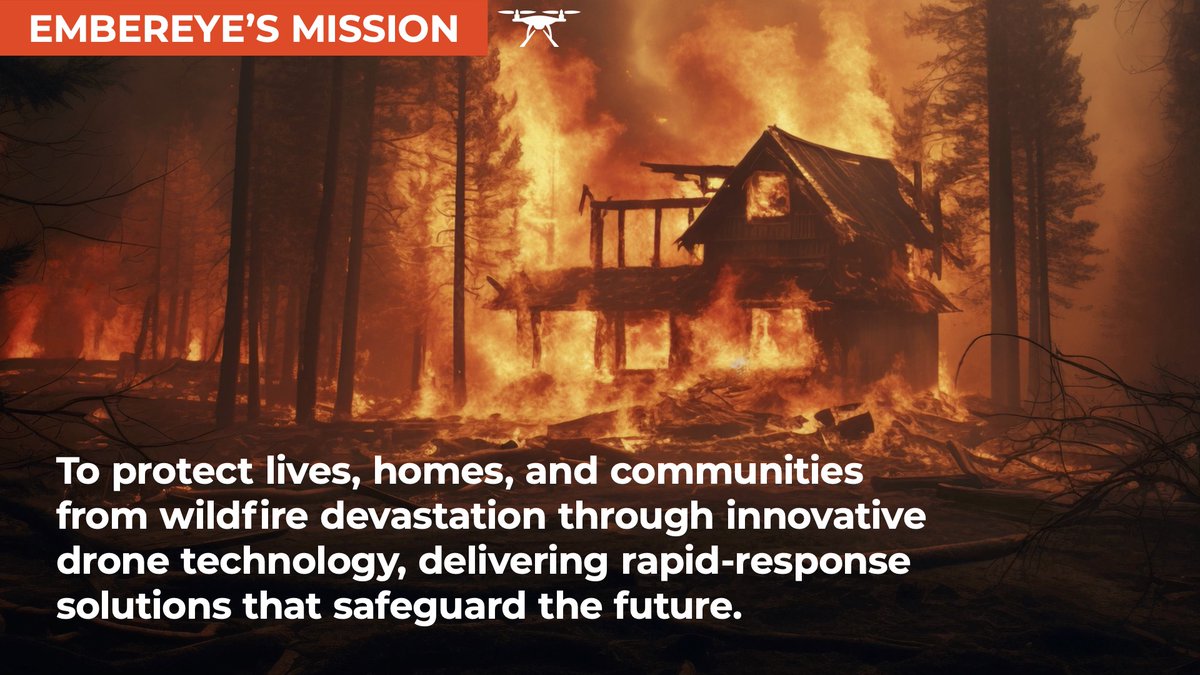 EMBEREYE'S MISSION

To protect lives, homes, and communities from wildfire devastation through innovative drone technology, delivering rapid-response solutions that safeguard the future.